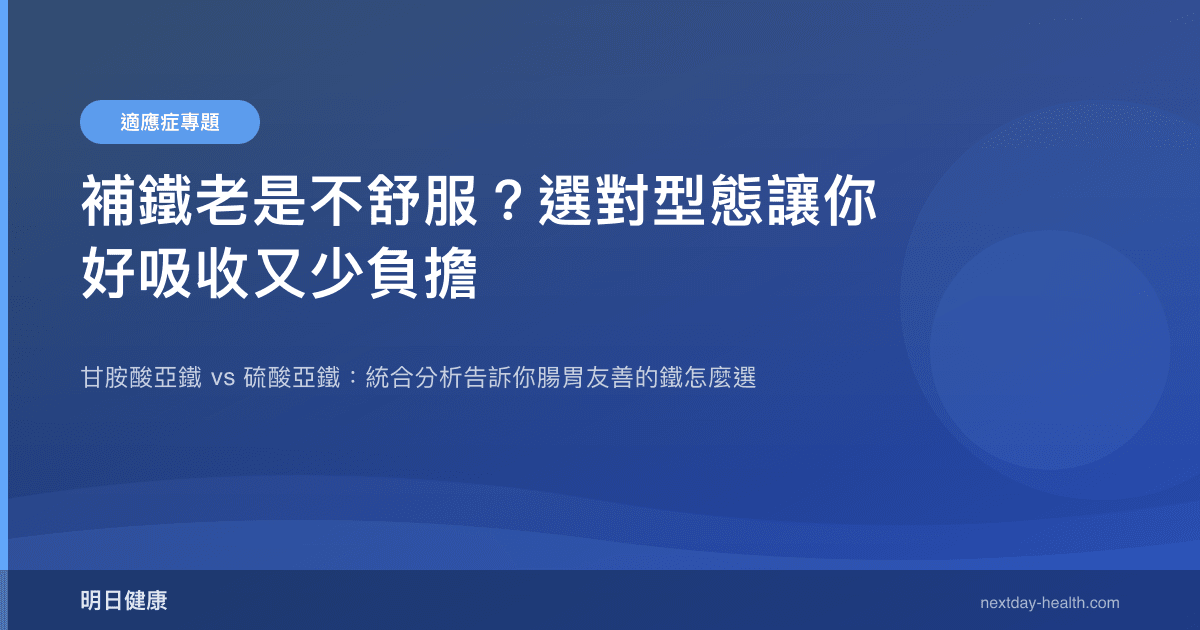 適應症專題

補鐵老是不舒服？選對型態讓你好吸收又少負擔

甘胺酸亞鐵 vs 硫酸亞鐵：統合分析告訴你腸胃友善的鐵怎麼選

明日健康

nextday-health.com